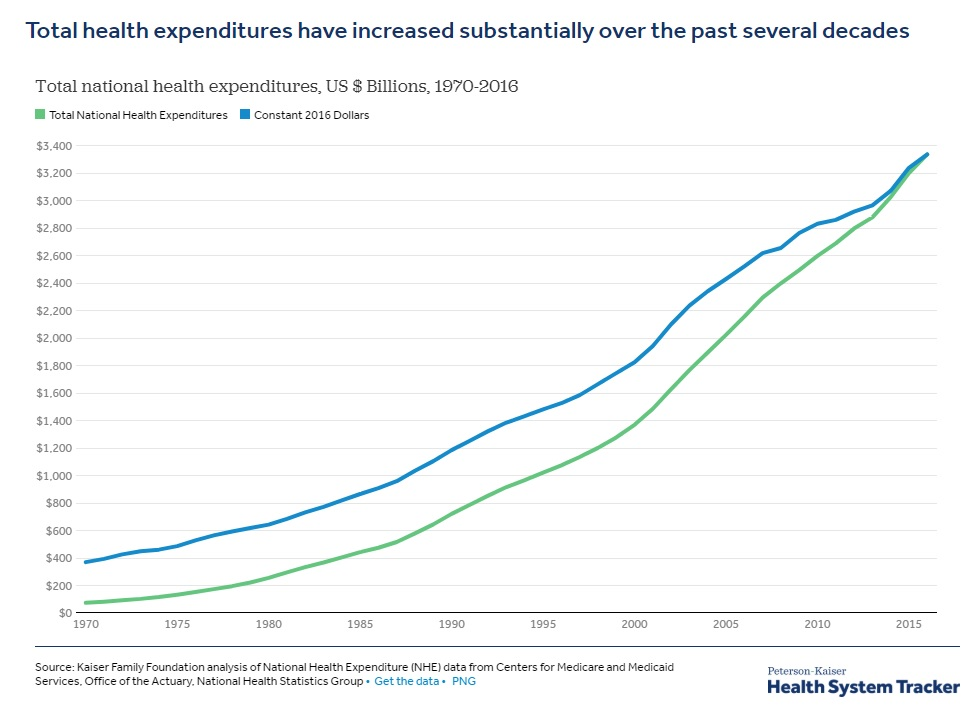 Total health expenditures have increased substantially over the past several decades

Total national health expenditures, US $ Billions, 1970-2016

Total National Health Expenditures
Constant 2016 Dollars

$3,400
$3,200
$3,000
$2,800
$2,600
$2,400
$2,200
$2,000
$1,800
$1,600
$1,400
$1,200
$1,000
$800
$600
$400
$200
$0

1970
1975
1980
1985
1990
1995
2000
2005
2010
2015

Source: Kaiser Family Foundation analysis of National Health Expenditure (NHE) data from Centers for Medicare and Medicaid Services, Office of the Actuary, National Health Statistics Group • Get the data • PNG

Peterson-Kaiser
Health System Tracker